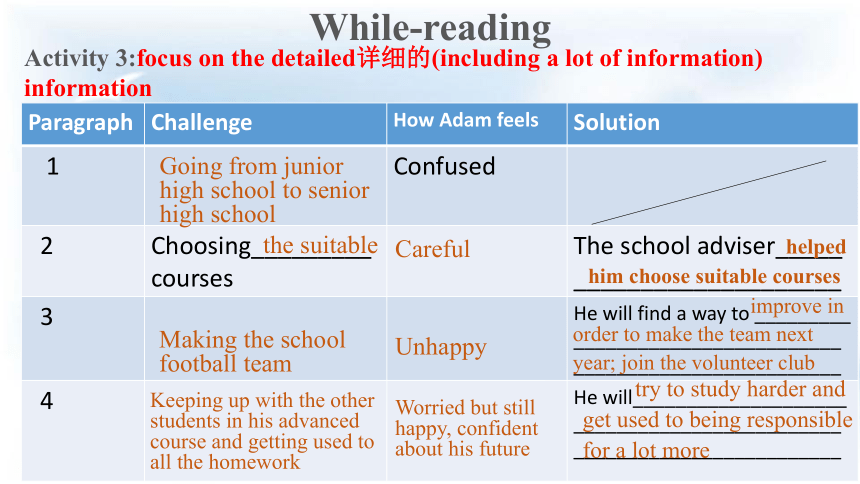 While-reading

Activity 3:focus on the detailed详细的(including a lot of information) information

| Paragraph | Challenge | How Adam feels | Solution |
|---|---|---|---|
| 1 | Going from junior high school to senior high school | Confused | |
| 2 | Choosing the suitable courses | Careful | The school adviser helped him choose suitable courses |
| 3 | Making the school football team | Unhappy | He will find a way to improve in order to make the team next year; join the volunteer club |
| 4 | Keeping up with the other students in his advanced course and getting used to all the homework | Worried but still happy, confident about his future | He will try to study harder and get used to being responsible for a lot more |